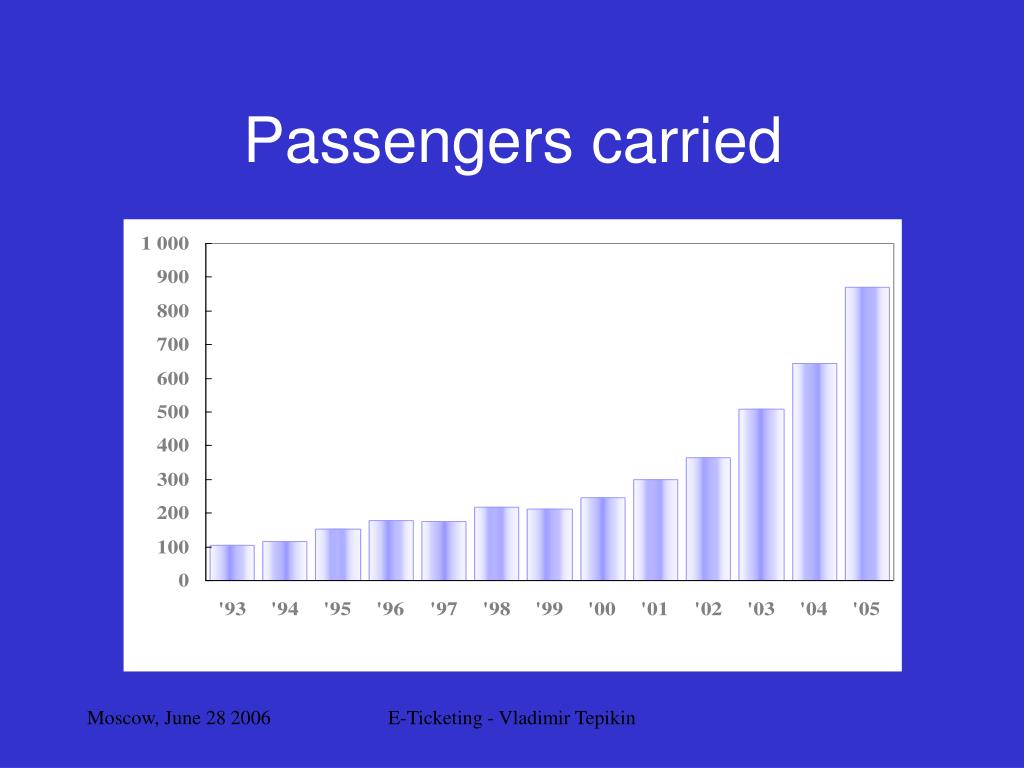 Passengers carried

1 000
900
800
700
600
500
400
300
200
100
0

'93 '94 '95 '96 '97 '98 '99 '00 '01 '02 '03 '04 '05

Moscow, June 28 2006

E-Ticketing - Vladimir Tepikin